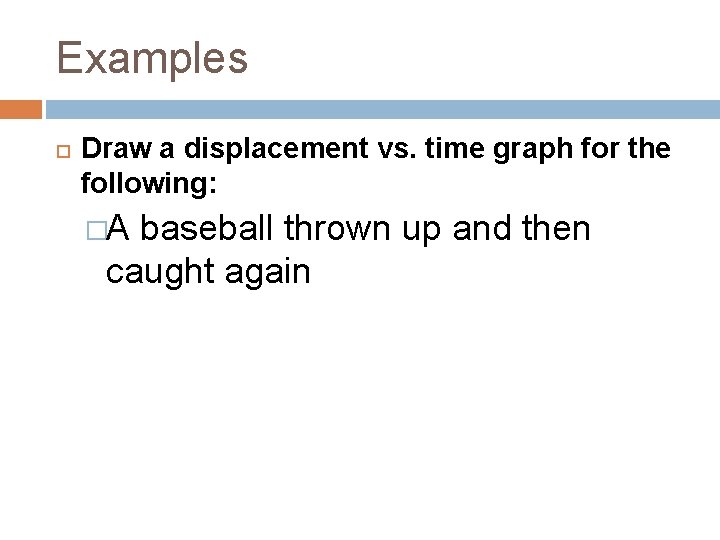 Examples

Draw a displacement vs. time graph for the following:

A baseball thrown up and then caught again